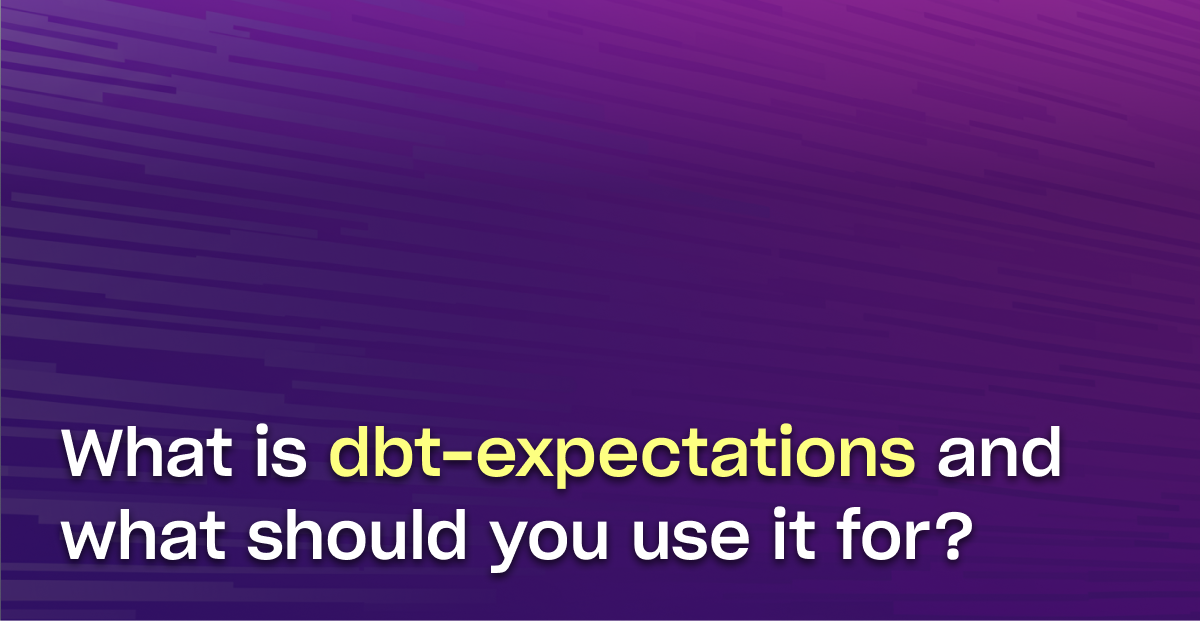 What is dbt-expectations and what should you use it for?